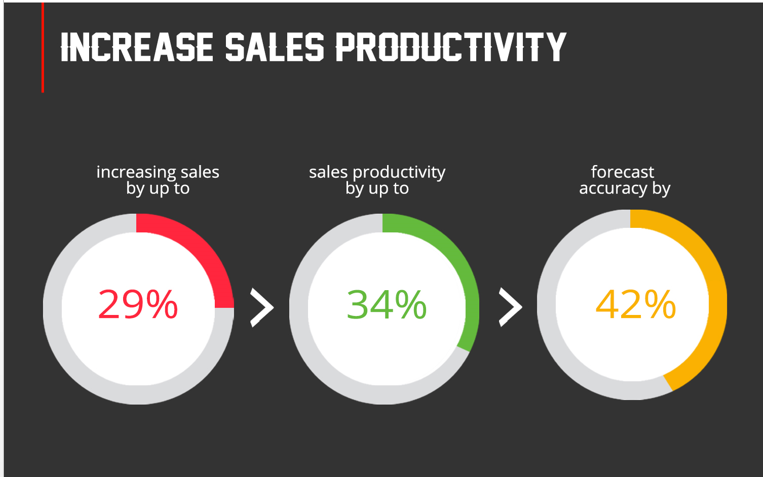 INCREASE SALES PRODUCTIVITY

increasing sales by up to

29%

sales productivity by up to

34%

forecast accuracy by

42%